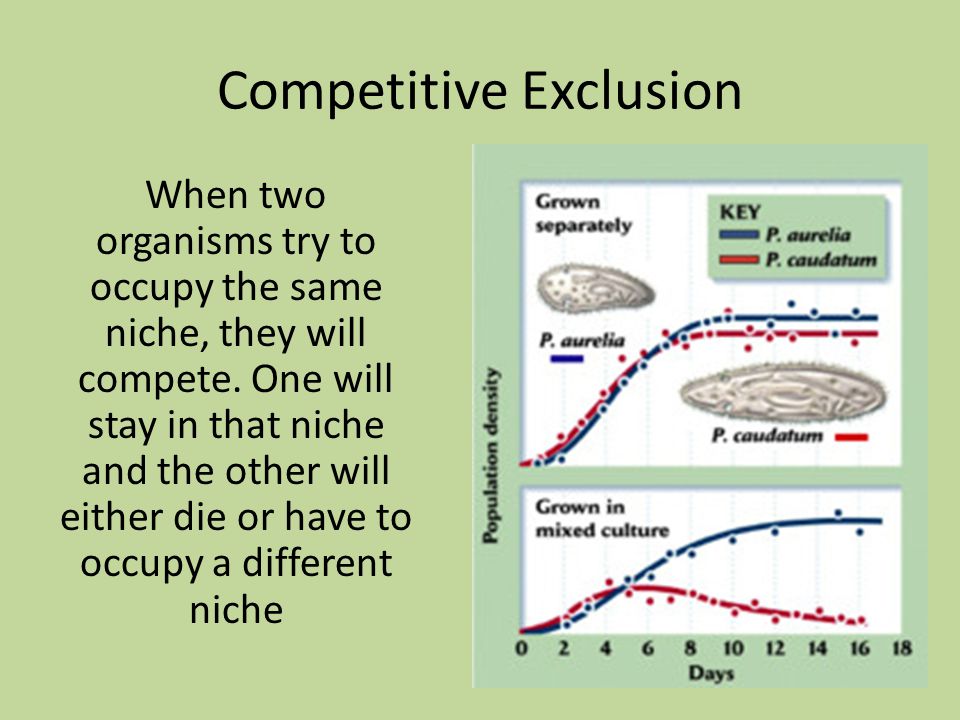 Competitive Exclusion

When two organisms try to occupy the same niche, they will compete. One will stay in that niche and the other will either die or have to occupy a different niche

Grown separately

KEY
P. aurelia
P. caudatum

P. aurelia

P. caudatum

Population density

Grown in mixed culture

0 2 4 6 8 10 12 14 16 18
Days